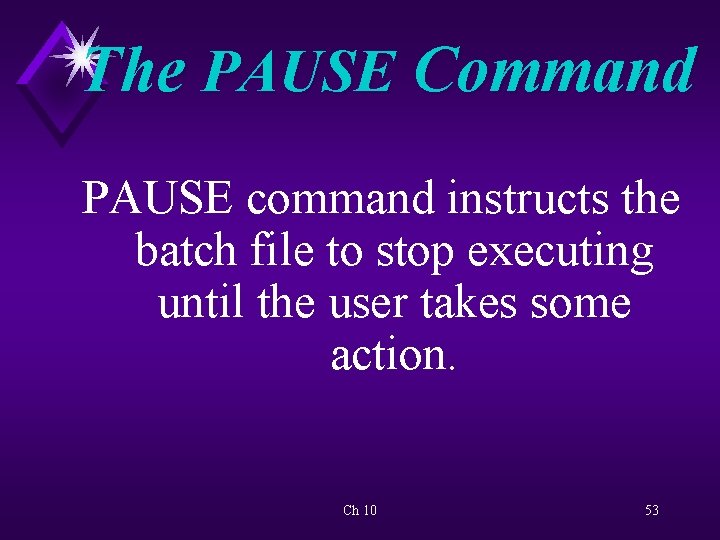 The PAUSE Command

PAUSE command instructs the batch file to stop executing until the user takes some action.

Ch 10

53